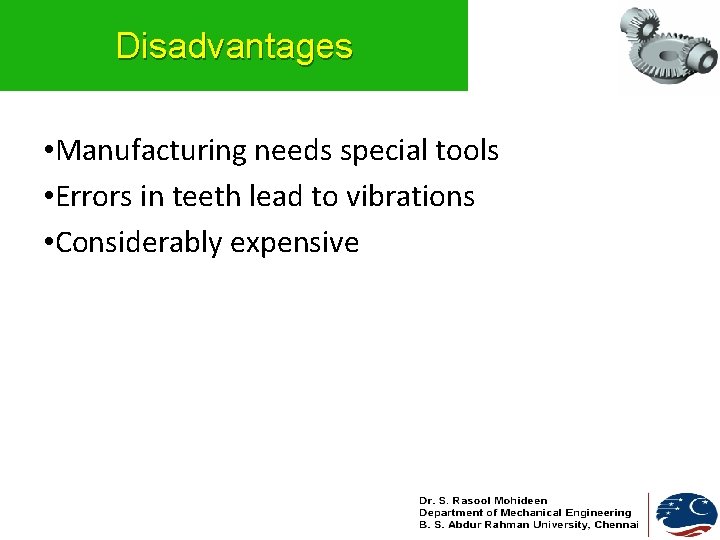 Disadvantages

• Manufacturing needs special tools
• Errors in teeth lead to vibrations
• Considerably expensive

Dr. S. Rasool Mohideen
Department of Mechanical Engineering
B. S. Abdur Rahman University, Chennai